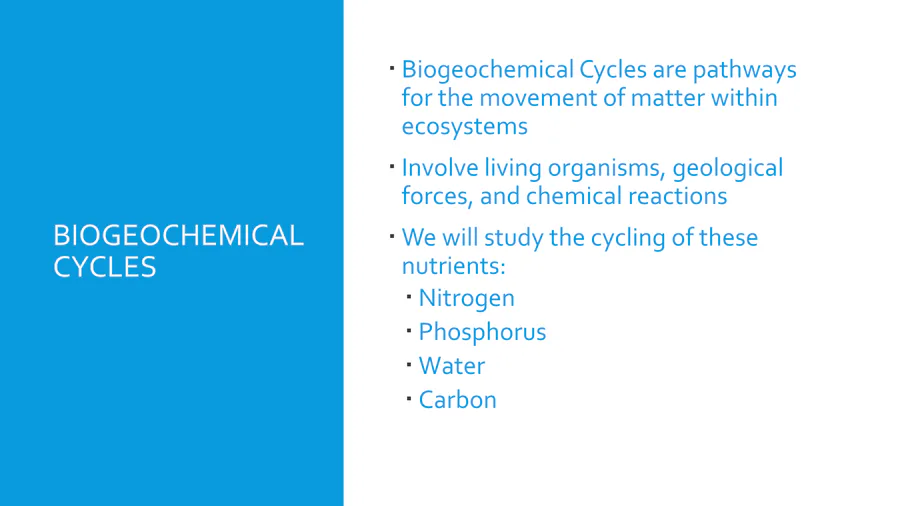 BIOGEOCHEMICAL CYCLES

▪ Biogeochemical Cycles are pathways for the movement of matter within ecosystems

▪ Involve living organisms, geological forces, and chemical reactions

▪ We will study the cycling of these nutrients:
▪ Nitrogen
▪ Phosphorus
▪ Water
▪ Carbon